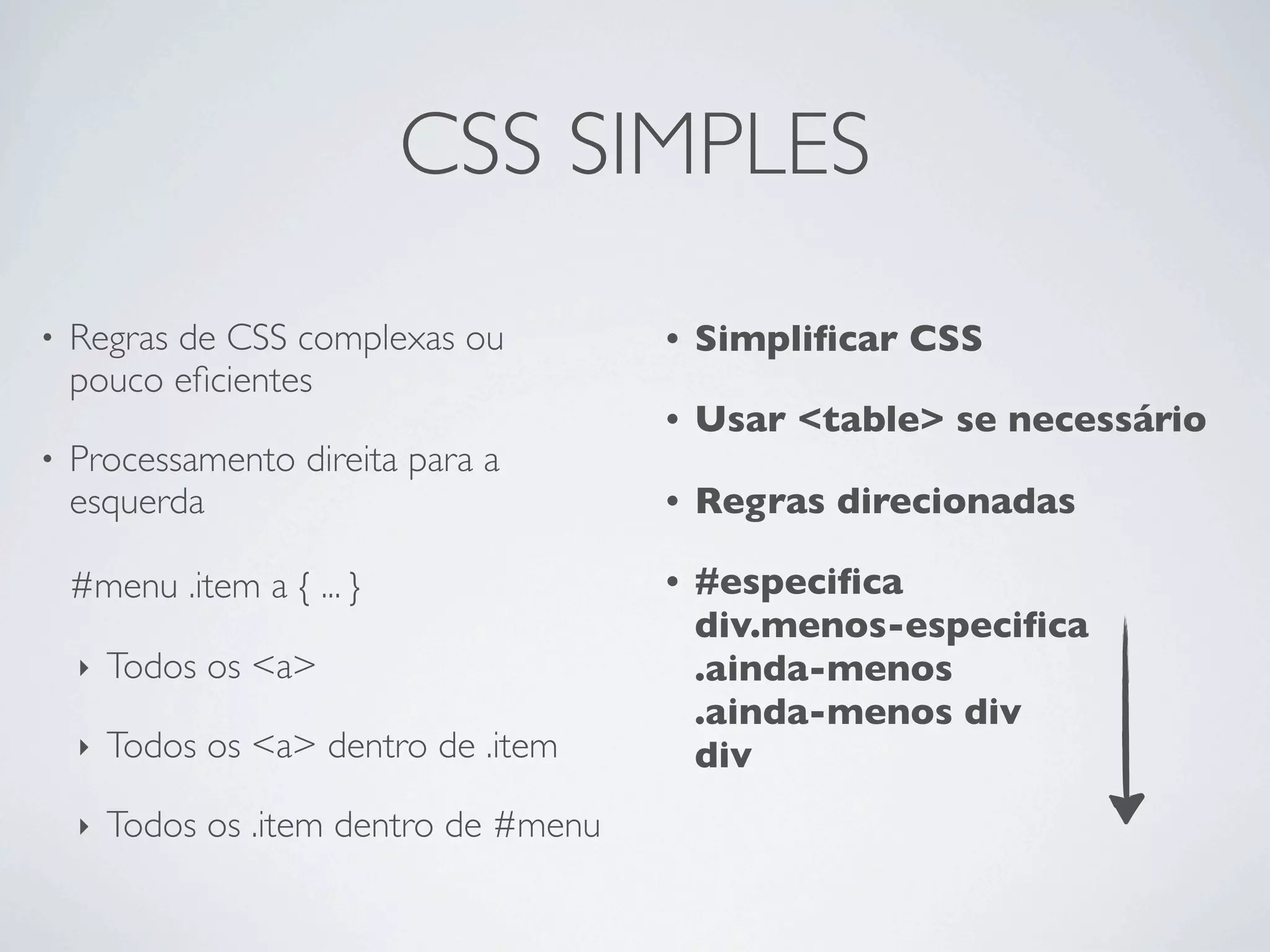 CSS SIMPLES

• Regras de CSS complexas ou pouco eficientes

• Processamento direita para a esquerda

#menu .item a { ... }

‣ Todos os <a>

‣ Todos os <a> dentro de .item

‣ Todos os .item dentro de #menu

• Simplificar CSS

• Usar <table> se necessário

• Regras direcionadas

• #especifica
div.menos-especifica
.ainda-menos
.ainda-menos div
div